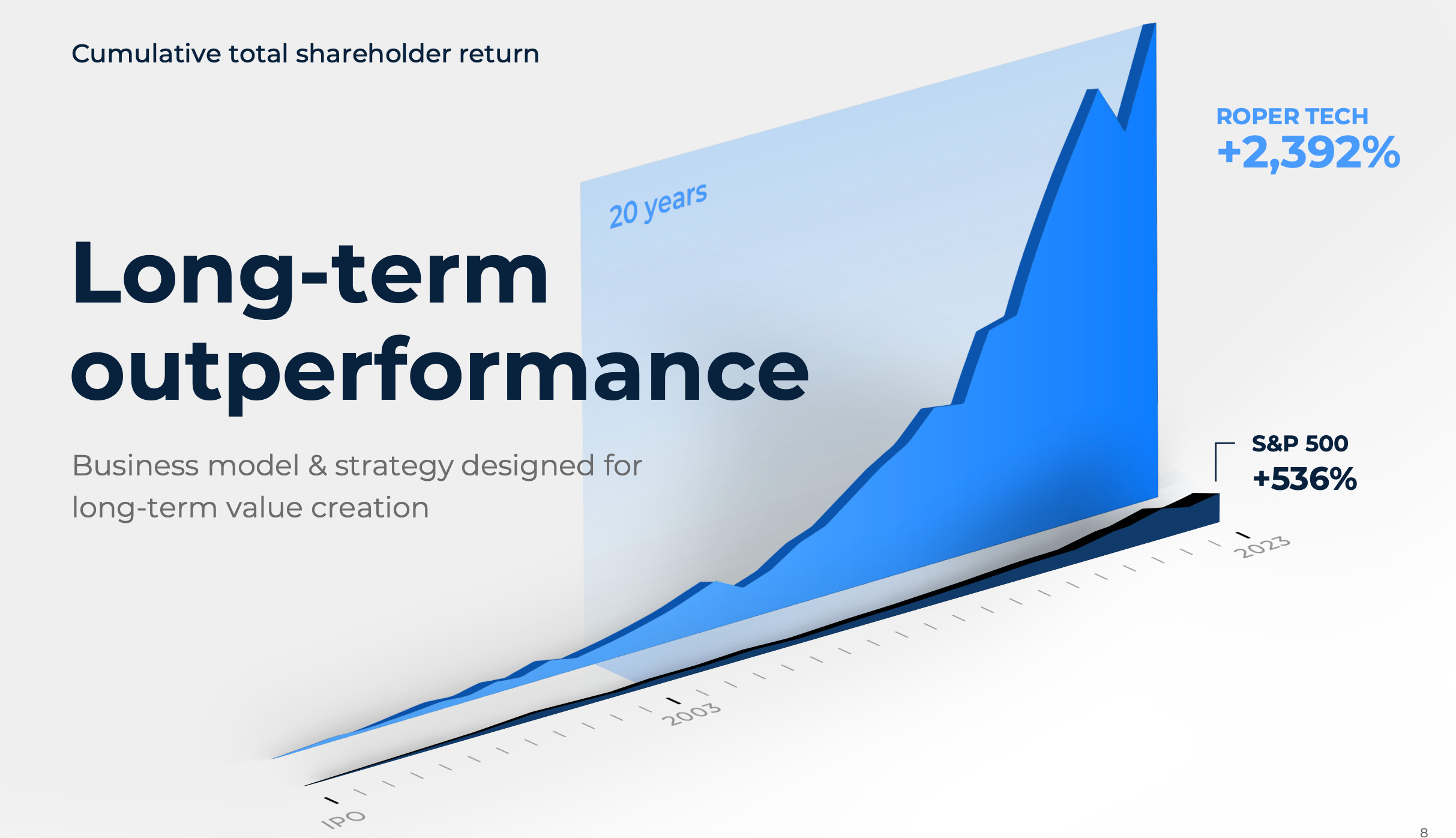 Cumulative total shareholder return

Long-term outperformance

Business model & strategy designed for long-term value creation

20 years

ROPER TECH
+2,392%

S&P 500
+536%

IPO

2003

2023

8